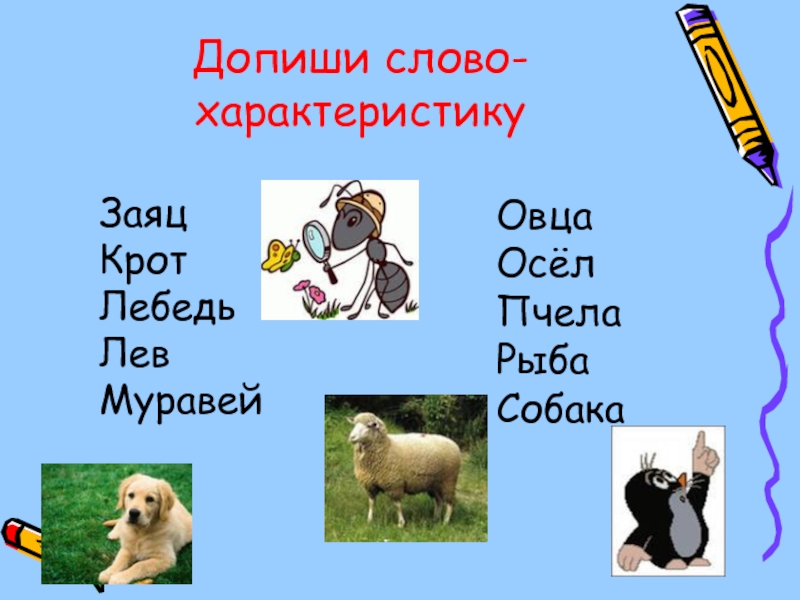 Допиши слово-характеристику

Заяц
Крот
Лебедь
Лев
Муравей

Овца
Осёл
Пчела
Рыба
Собака